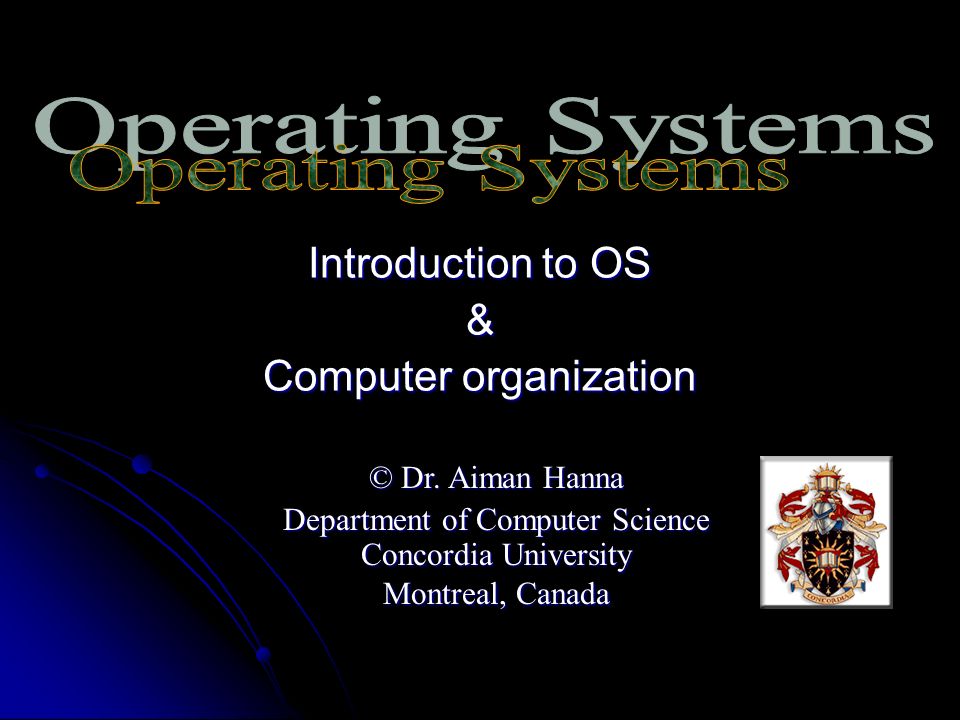 Operating Systems
Operating Systems

Introduction to OS
&
Computer organization

© Dr. Aiman Hanna
Department of Computer Science
Concordia University
Montreal, Canada

CONCORDIA